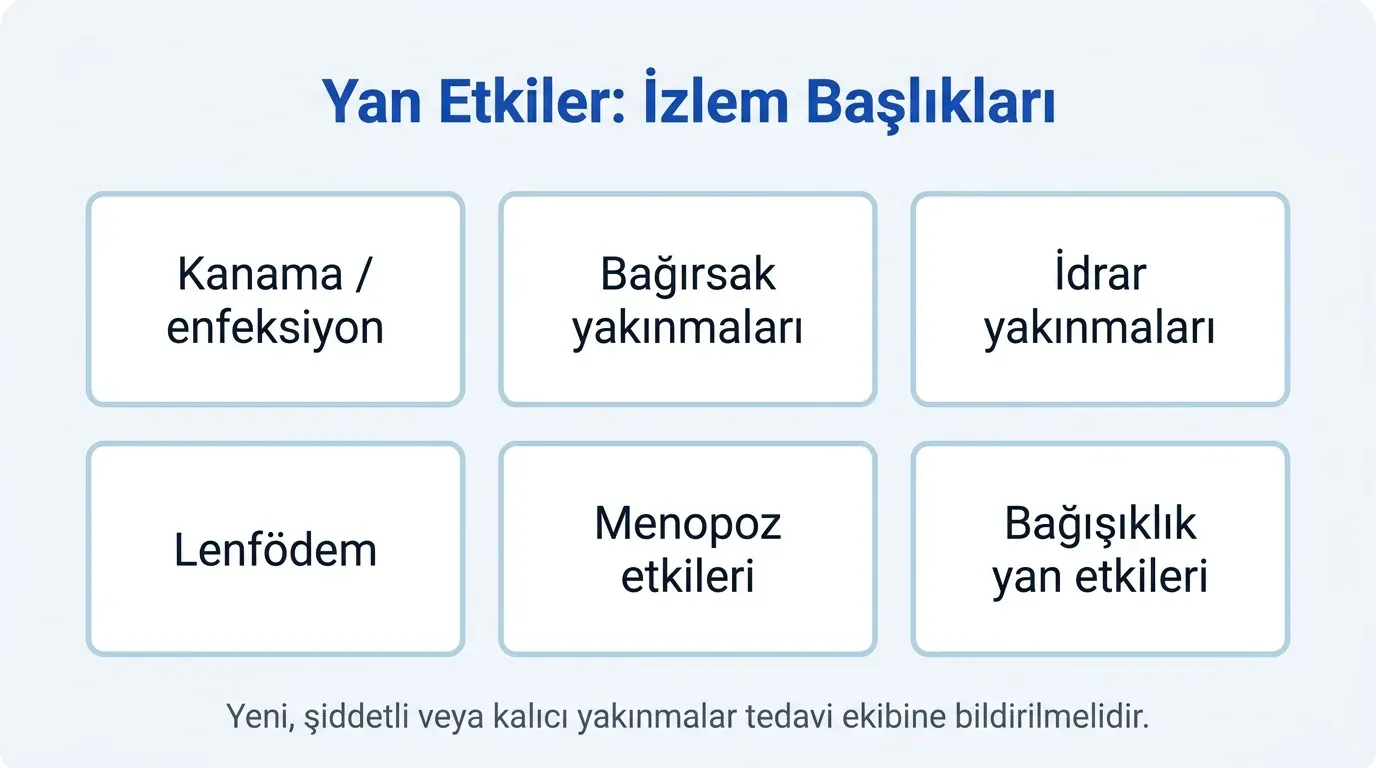 Yan Etkiler: İzlem Başlıkları

Kanama / enfeksiyon

Bağırsak yakınmaları

İdrar yakınmaları

Lenfödem

Menopoz etkileri

Bağışıklık yan etkileri

Yeni, şiddetli veya kalıcı yakınmalar tedavi ekibine bildirilmelidir.